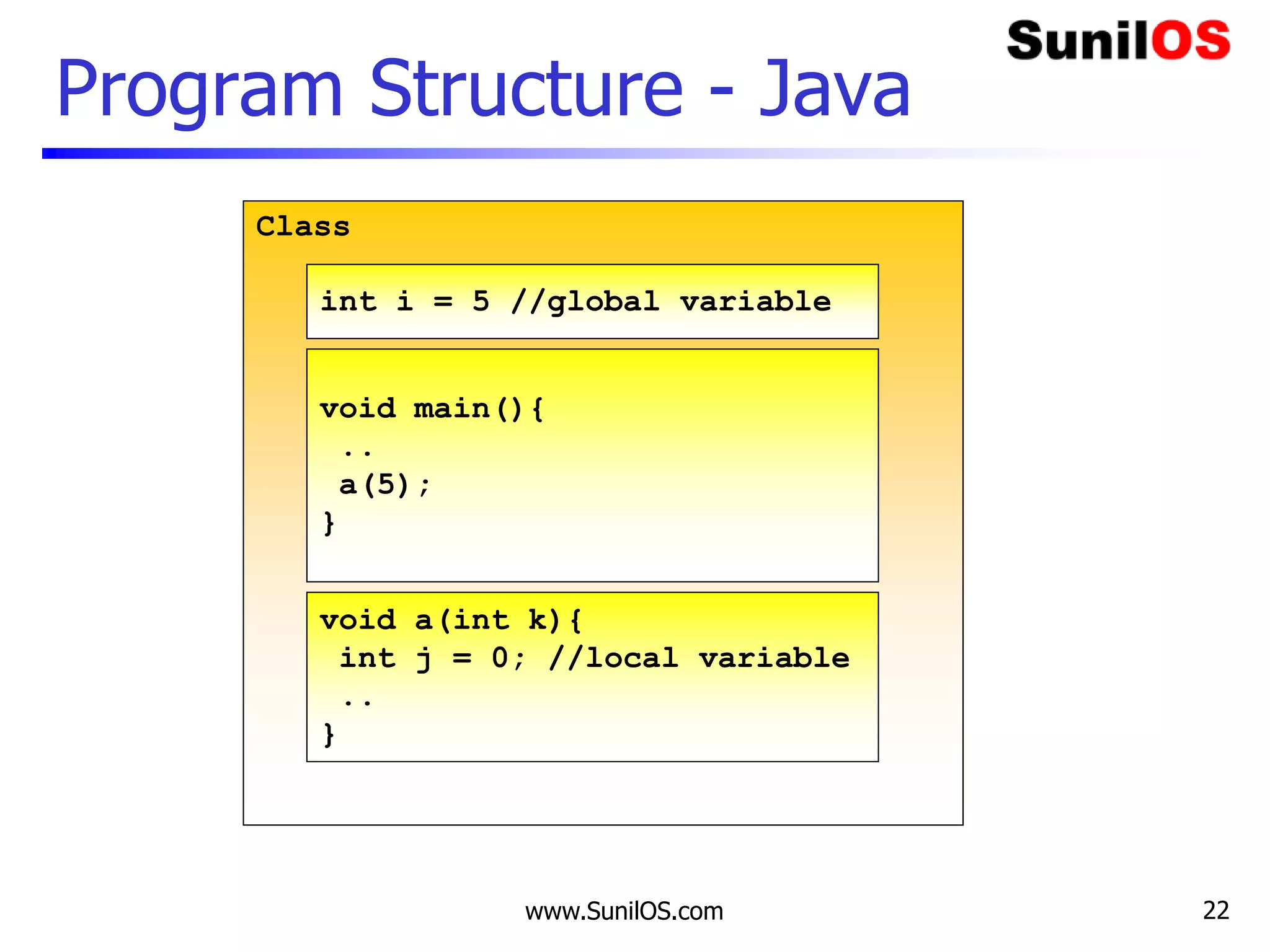 SunilOS

Program Structure - Java

Class

int i = 5 //global variable

void main(){
..
a(5);
}

void a(int k){
int j = 0; //local variable
..
}

www.SunilOS.com

22